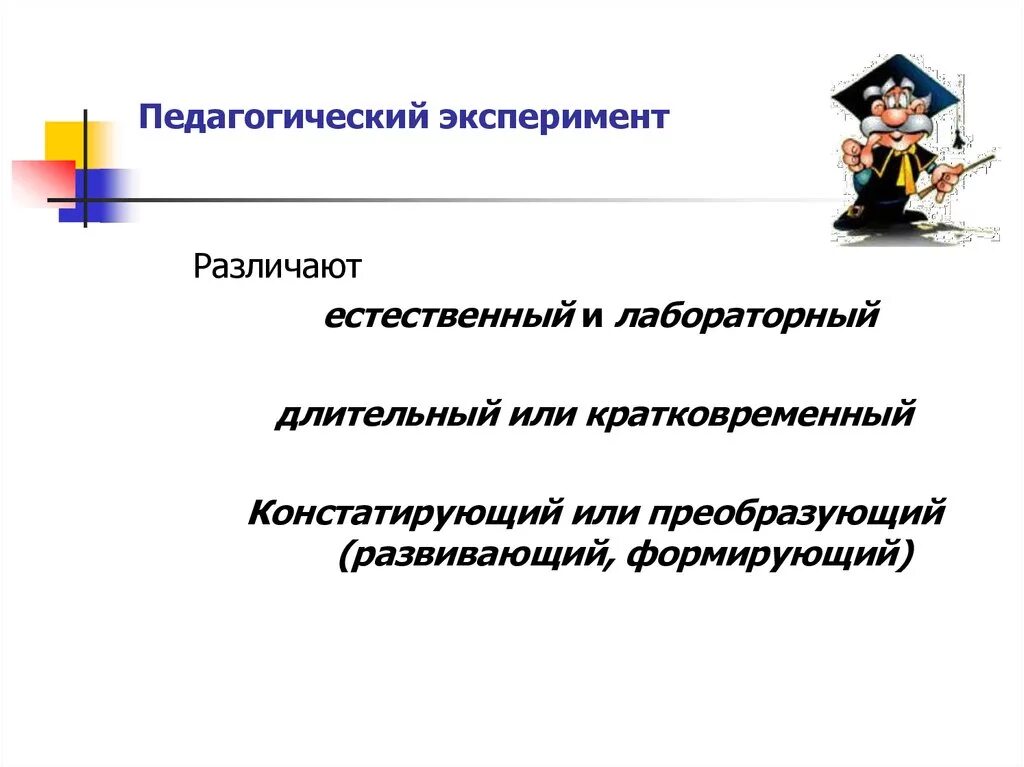 Педагогический эксперимент

Различают

естественный и лабораторный

длительный или кратковременный

Констатирующий или преобразующий (развивающий, формирующий)